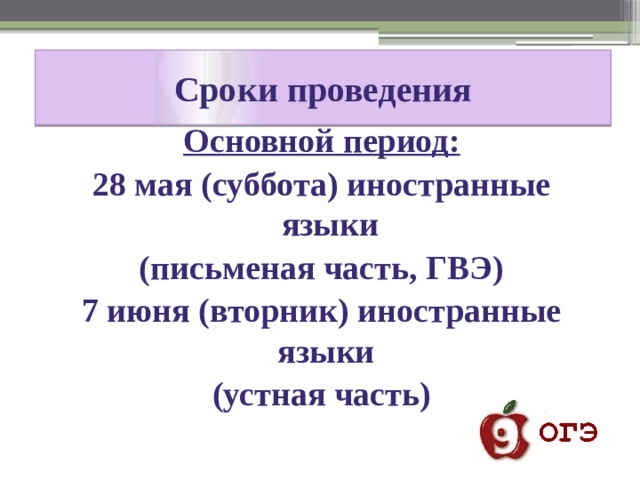 Сроки проведения

Основной период:
28 мая (суббота) иностранные языки
(письменая часть, ГВЭ)
7 июня (вторник) иностранные языки
(устная часть)

9 ОГЭ